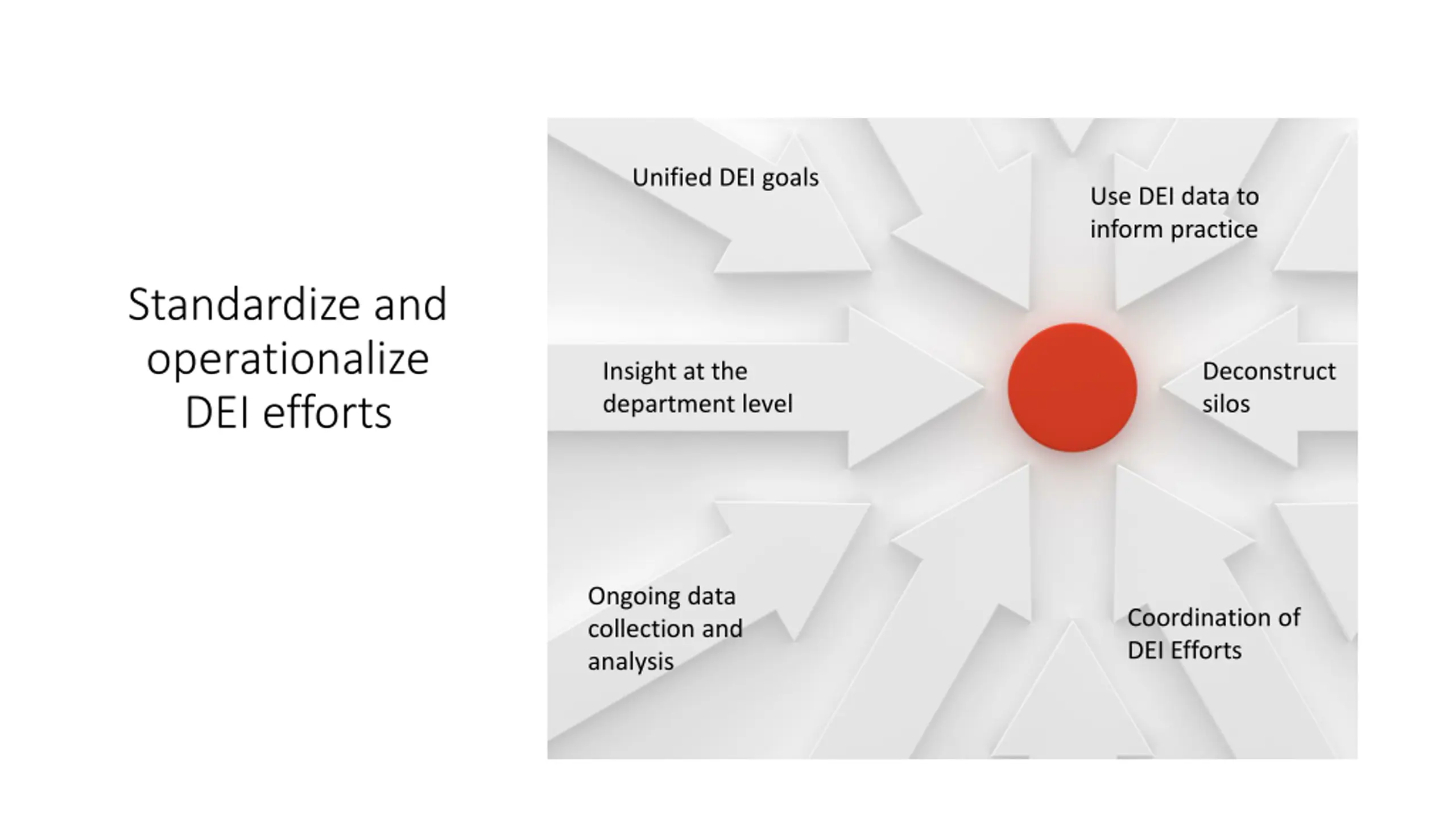 Standardize and operationalize DEI efforts

Unified DEI goals

Use DEI data to inform practice

Insight at the department level

Deconstruct silos

Ongoing data collection and analysis

Coordination of DEI Efforts